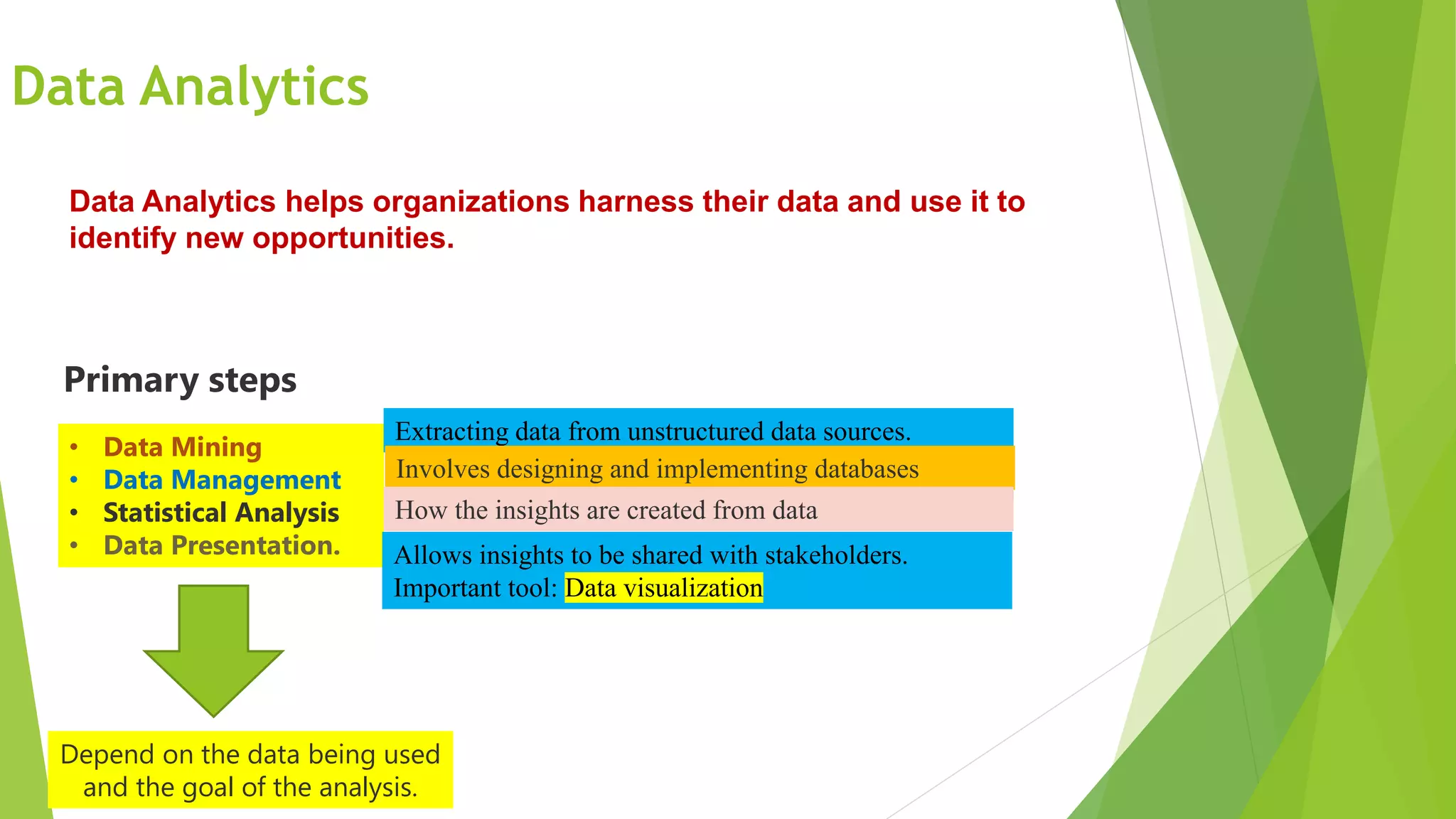 Data Analytics

Data Analytics helps organizations harness their data and use it to identify new opportunities.

Primary steps

• Data Mining
• Data Management
• Statistical Analysis
• Data Presentation.

Extracting data from unstructured data sources.

Involves designing and implementing databases

How the insights are created from data

Allows insights to be shared with stakeholders.
Important tool: Data visualization

Depend on the data being used and the goal of the analysis.